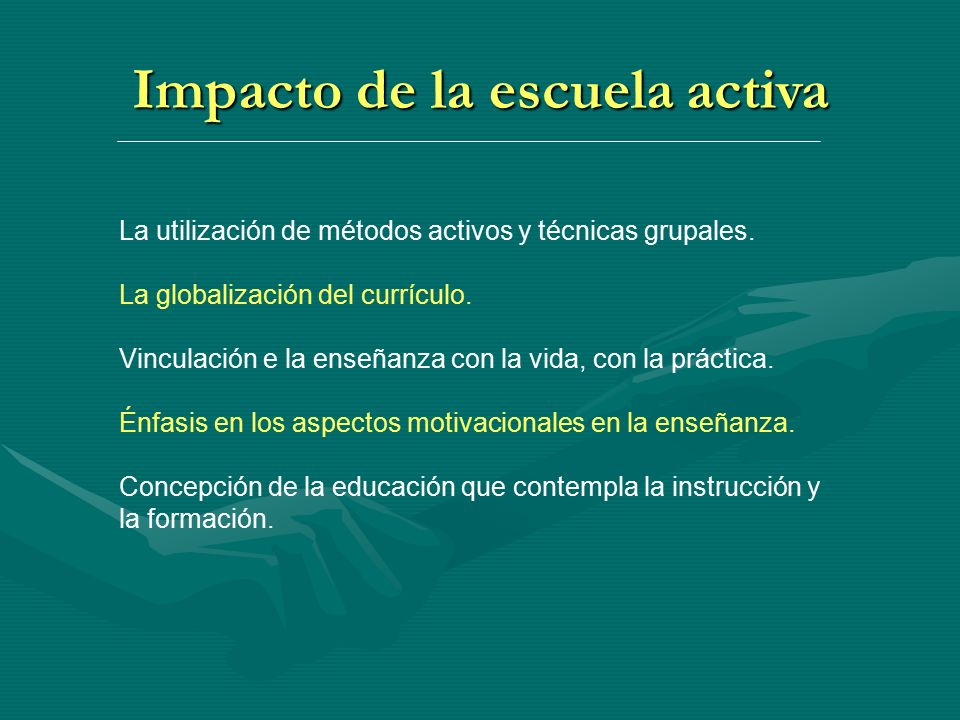 Impacto de la escuela activa

La utilización de métodos activos y técnicas grupales.

La globalización del currículo.

Vinculación e la enseñanza con la vida, con la práctica.

Énfasis en los aspectos motivacionales en la enseñanza.

Concepción de la educación que contempla la instrucción y la formación.